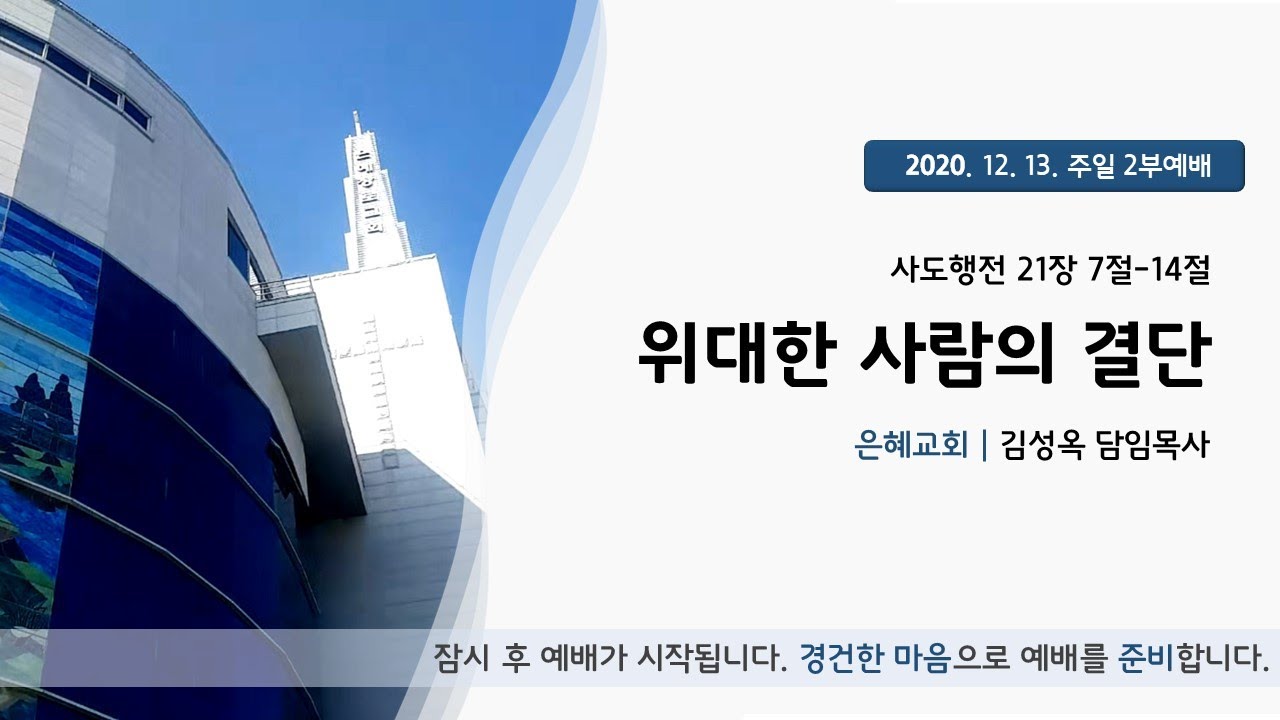 은혜교회

2020. 12. 13. 주일 2부예배

사도행전 21장 7절-14절

위대한 사람의 결단

은혜교회 | 김성옥 담임목사

잠시 후 예배가 시작됩니다. 경건한 마음으로 예배를 준비합니다.